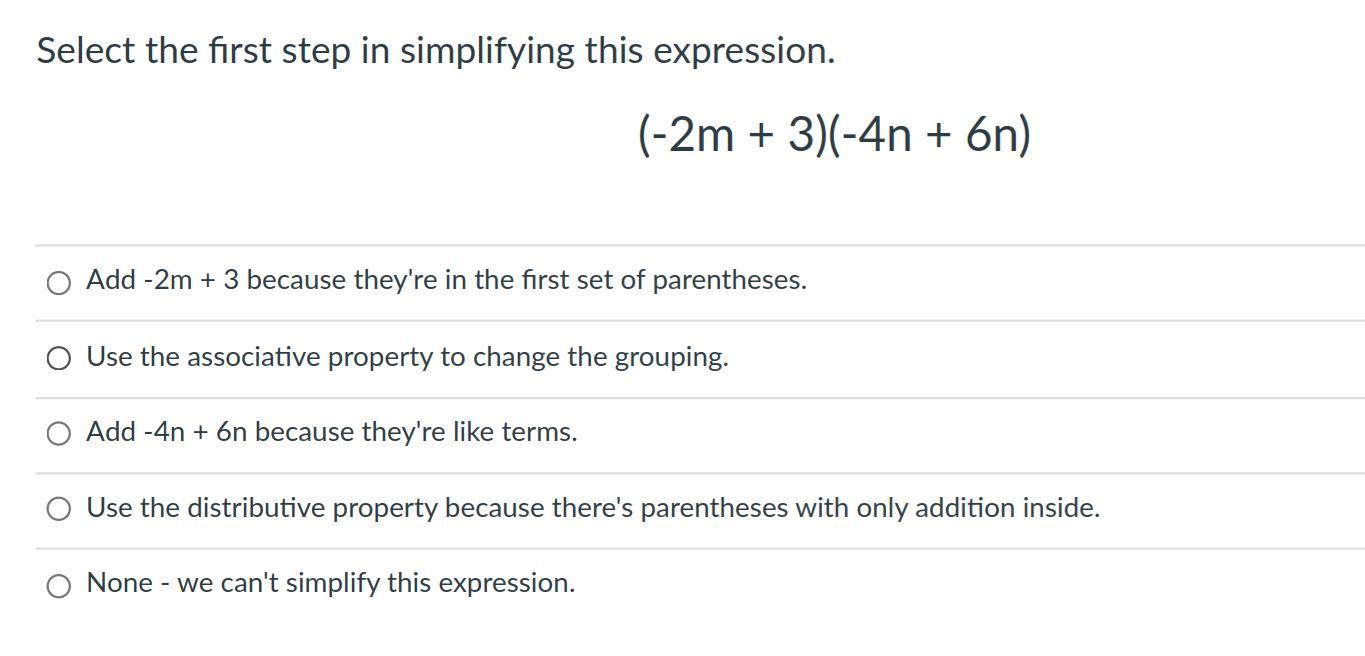 Select the first step in simplifying this expression.

$(-2m + 3)(-4n + 6n)$

Add -2m + 3 because they're in the first set of parentheses.

Use the associative property to change the grouping.

Add -4n + 6n because they're like terms.

Use the distributive property because there's parentheses with only addition inside.

None - we can't simplify this expression.